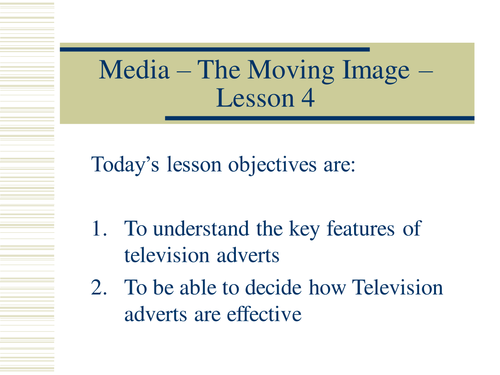 Media – The Moving Image – Lesson 4

Today’s lesson objectives are:

1. To understand the key features of television adverts
2. To be able to decide how Television adverts are effective